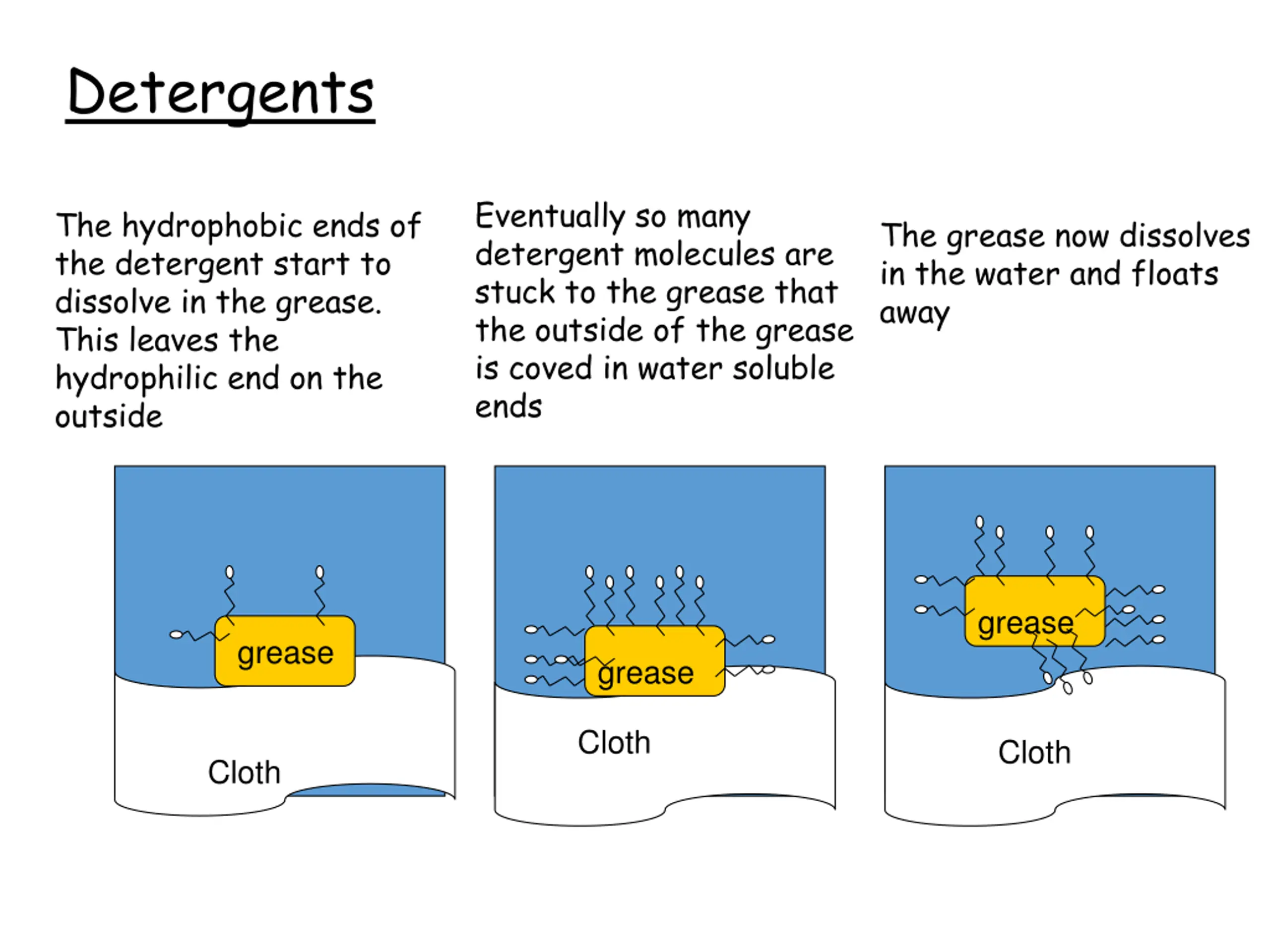 Detergents

The hydrophobic ends of the detergent start to dissolve in the grease. This leaves the hydrophilic end on the outside

Eventually so many detergent molecules are stuck to the grease that the outside of the grease is coved in water soluble ends

The grease now dissolves in the water and floats away

grease

Cloth

grease

Cloth

grease

Cloth